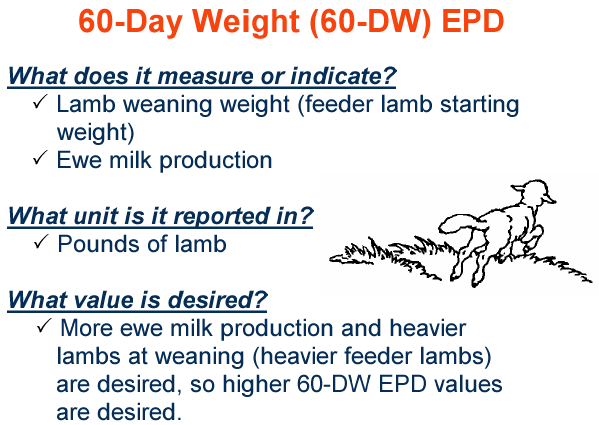 60-Day Weight (60-DW) EPD

What does it measure or indicate?

✓ Lamb weaning weight (feeder lamb starting weight)

✓ Ewe milk production

What unit is it reported in?

✓ Pounds of lamb

What value is desired?

✓ More ewe milk production and heavier lambs at weaning (heavier feeder lambs) are desired, so higher 60-DW EPD values are desired.